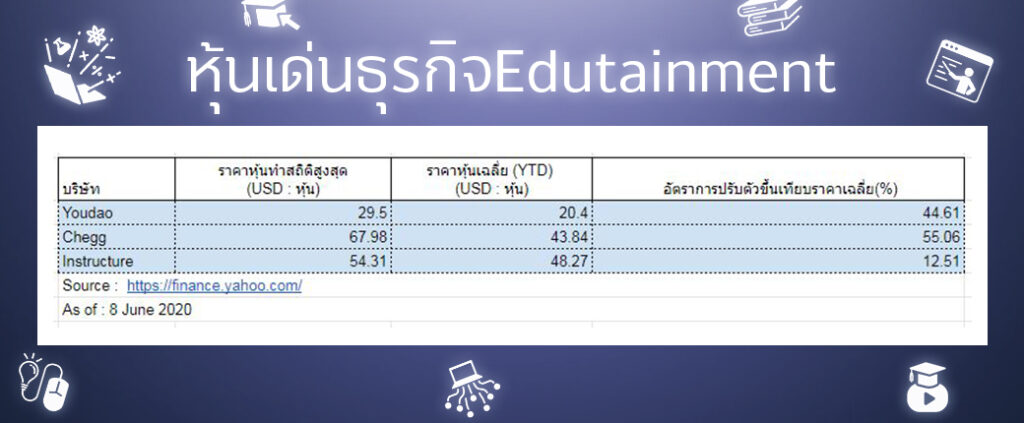 หุ้นเด่นธุรกิจEdutainment

| บริษัท | ราคาหุ้นทำสถิติสูงสุด (USD : หุ้น) | ราคาหุ้นเฉลี่ย (YTD) (USD : หุ้น) | อัตราการปรับตัวขึ้นเทียบราคาเฉลี่ย(%) |
|---|---|---|---|
| Youdao | 29.5 | 20.4 | 44.61 |
| Chegg | 67.98 | 43.84 | 55.06 |
| Instructure | 54.31 | 48.27 | 12.51 |

Source : https://finance.yahoo.com/

As of : 8 June 2020